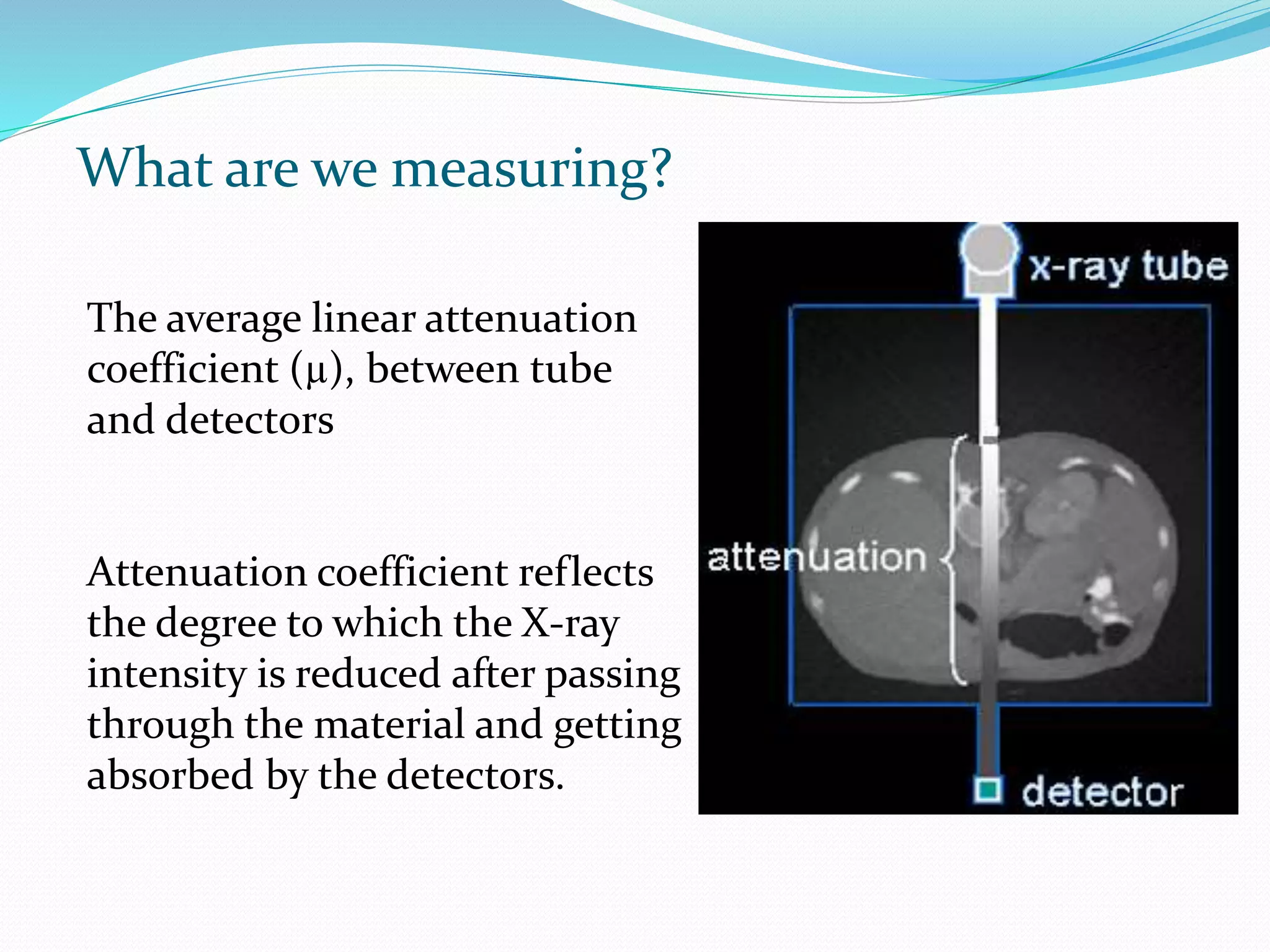 What are we measuring?

The average linear attenuation coefficient (μ), between tube and detectors

Attenuation coefficient reflects the degree to which the X-ray intensity is reduced after passing through the material and getting absorbed by the detectors.

x-ray tube

attenuation

detector